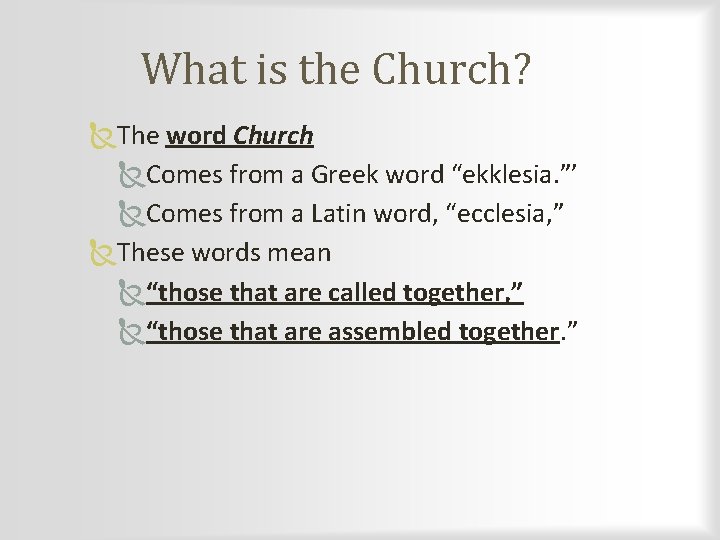 What is the Church?

The word Church

Comes from a Greek word “ekklesia.”’

Comes from a Latin word, “ecclesia,”

These words mean

“those that are called together,”

“those that are assembled together.”